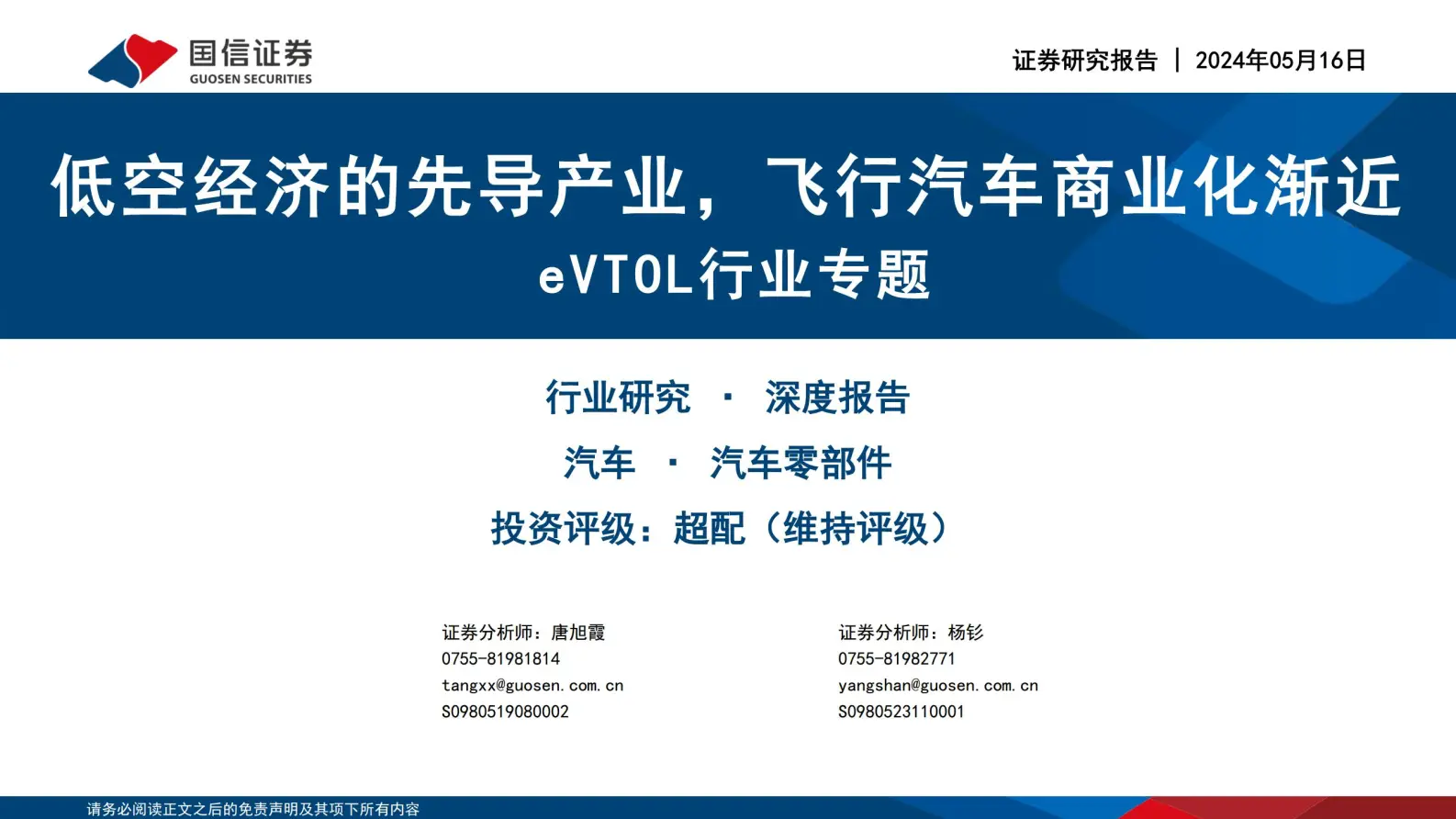 国信证券
GUOSEN SECURITIES

证券研究报告 | 2024年05月16日

低空经济的先导产业，飞行汽车商业化渐近
eVTOL行业专题

行业研究 · 深度报告

汽车 · 汽车零部件

投资评级：超配（维持评级）

证券分析师：唐旭霞
0755-81981814
tangxx@guosen.com.cn
S0980519080002

证券分析师：杨钐
0755-81982771
yangshan@guosen.com.cn
S0980523110001

请务必阅读正文之后的免责声明及其项下所有内容